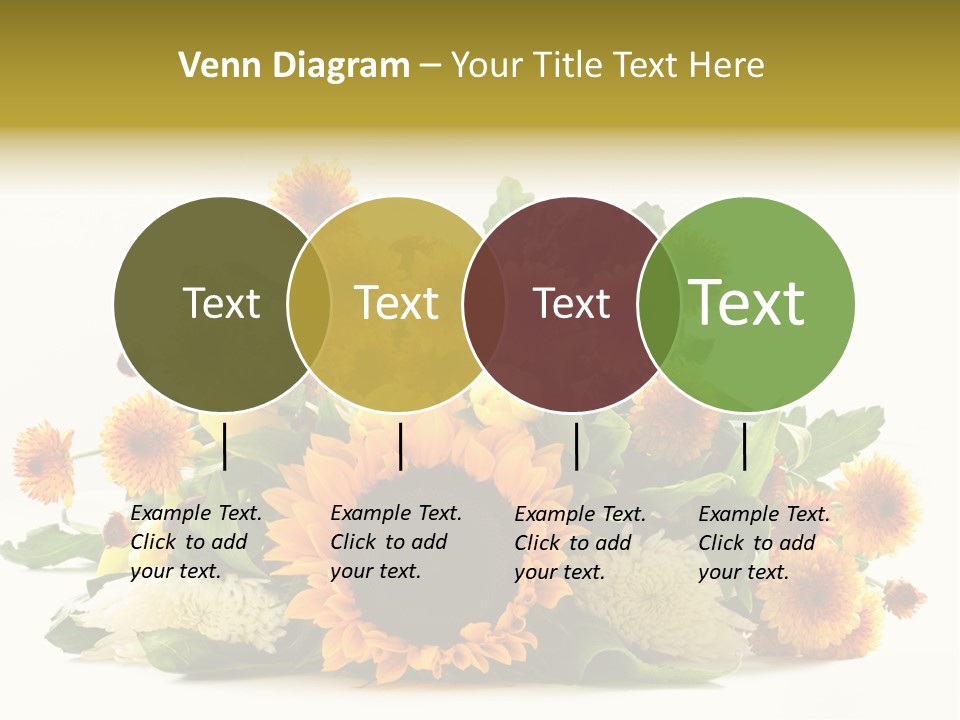 Venn Diagram – Your Title Text Here

Text

Text

Text

Text

Example Text. Click to add your text.

Example Text. Click to add your text.

Example Text. Click to add your text.

Example Text. Click to add your text.